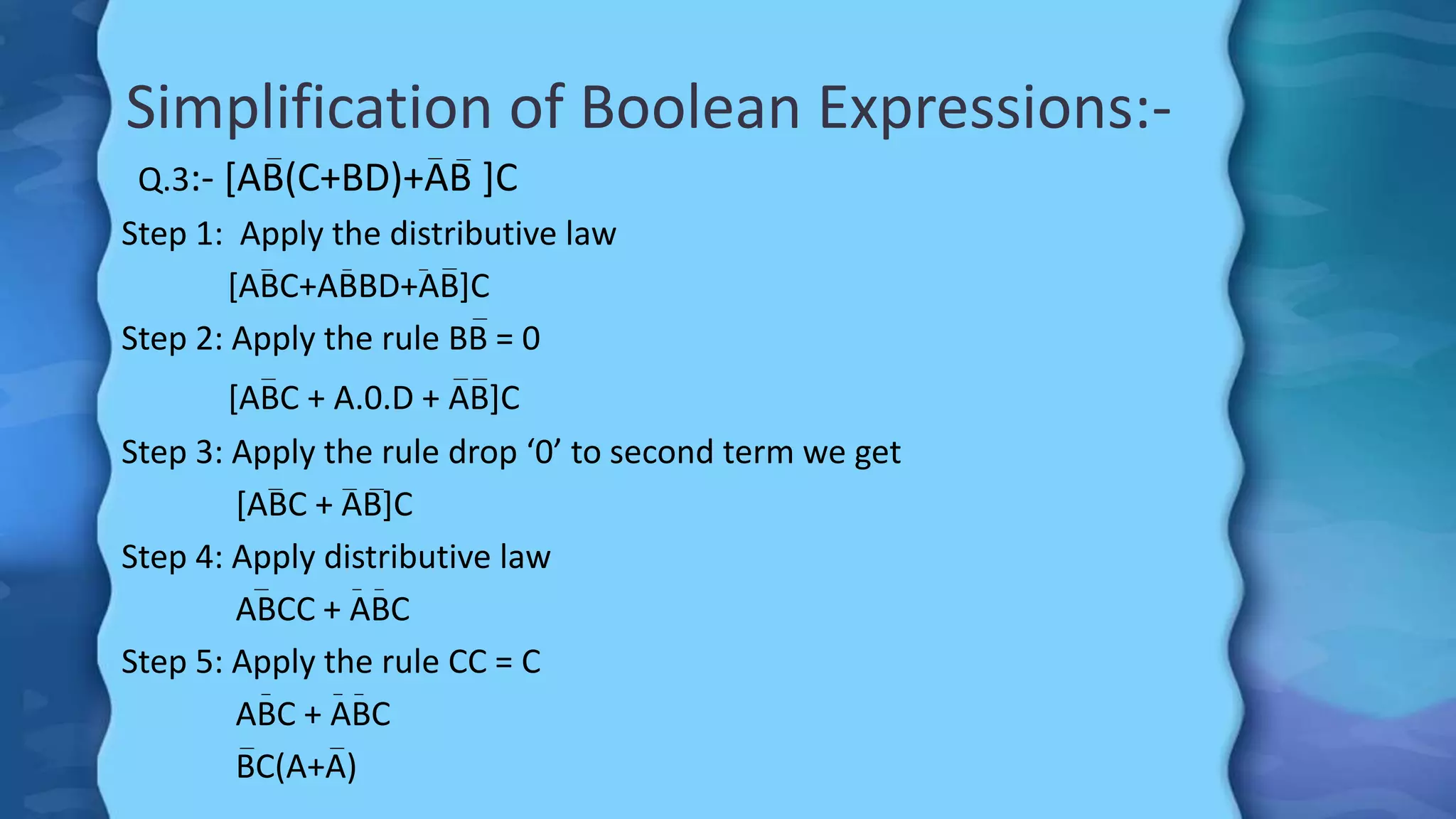 Simplification of Boolean Expressions:-

Q.3:- $[A\bar{B}(C+BD)+\bar{A}\bar{B}]C$

Step 1: Apply the distributive law

$[A\bar{B}C+A\bar{B}BD+\bar{A}\bar{B}]C$

Step 2: Apply the rule $B\bar{B} = 0$

$[A\bar{B}C + A.0.D + \bar{A}\bar{B}]C$

Step 3: Apply the rule drop ‘0’ to second term we get

$[A\bar{B}C + \bar{A}\bar{B}]C$

Step 4: Apply distributive law

$A\bar{B}CC + \bar{A}\bar{B}C$

Step 5: Apply the rule CC = C

$A\bar{B}C + \bar{A}\bar{B}C$

$\bar{B}C(A+\bar{A})$